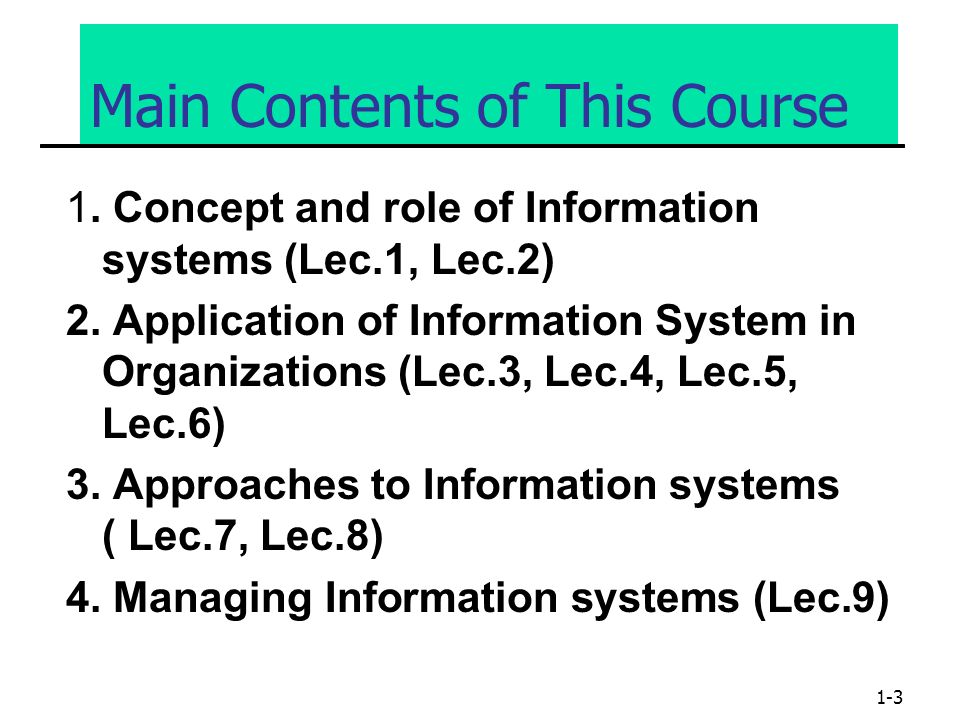 Main Contents of This Course

1. Concept and role of Information systems (Lec.1, Lec.2)

2. Application of Information System in Organizations (Lec.3, Lec.4, Lec.5, Lec.6)

3. Approaches to Information systems ( Lec.7, Lec.8)

4. Managing Information systems (Lec.9)

1-3